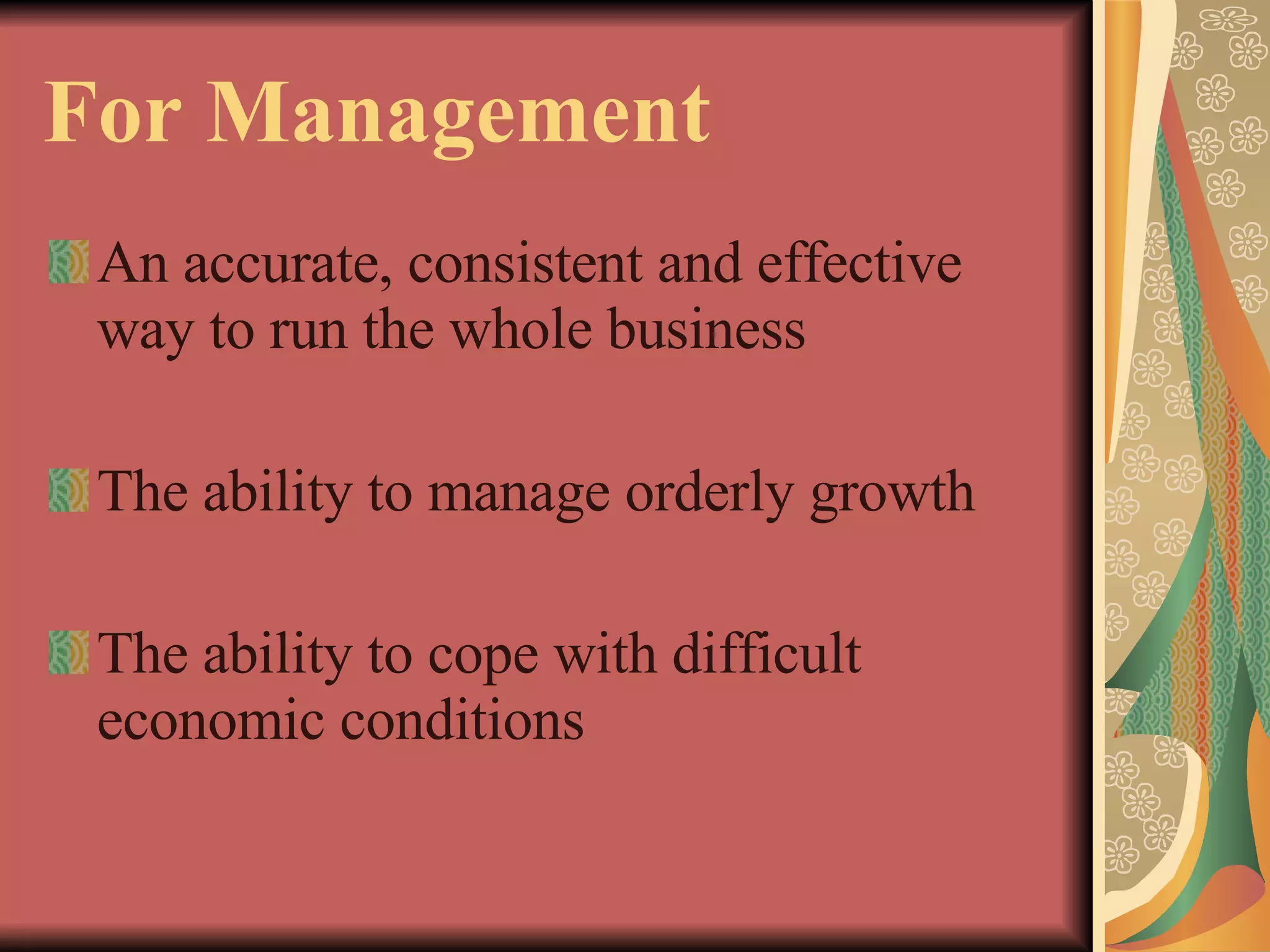 For Management

An accurate, consistent and effective way to run the whole business

The ability to manage orderly growth

The ability to cope with difficult economic conditions